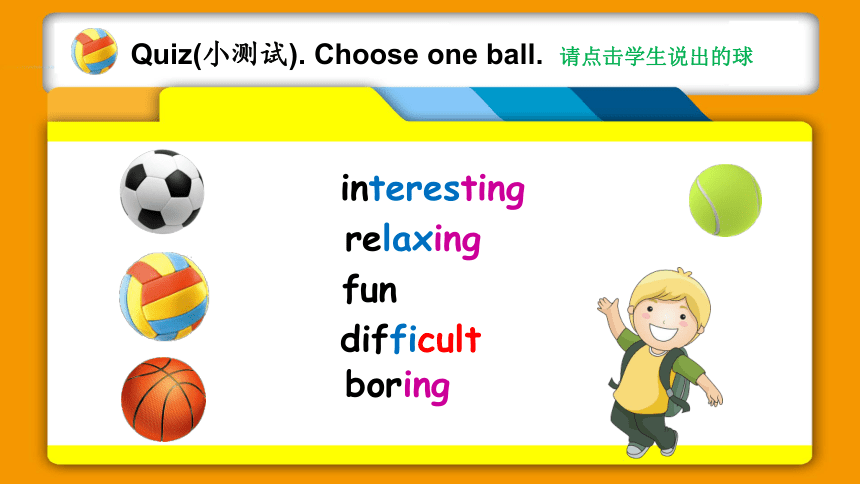 Quiz(小测试). Choose one ball. 请点击学生说出的球

interesting
relaxing
fun
difficult
boring